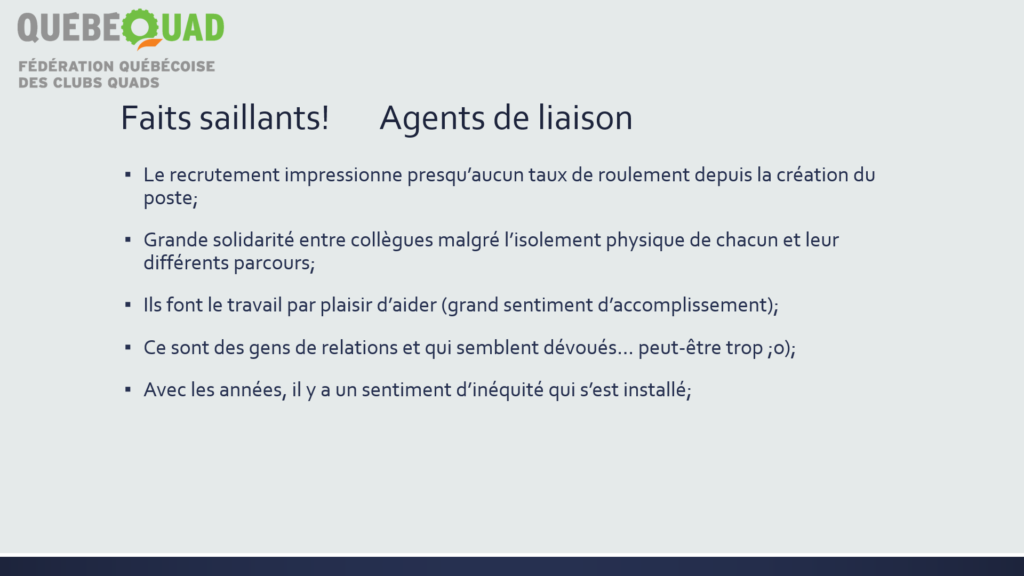 QUEBEQUAD
FÉDÉRATION QUÉBÉCOISE DES CLUBS QUADS

Faits saillants!  Agents de liaison

▪ Le recrutement impressionne presqu'aucun taux de roulement depuis la création du poste;

▪ Grande solidarité entre collègues malgré l'isolement physique de chacun et leur différents parcours;

▪ Ils font le travail par plaisir d'aider (grand sentiment d'accomplissement);

▪ Ce sont des gens de relations et qui semblent dévoués… peut-être trop ;o);

▪ Avec les années, il y a un sentiment d'inéquité qui s'est installé;